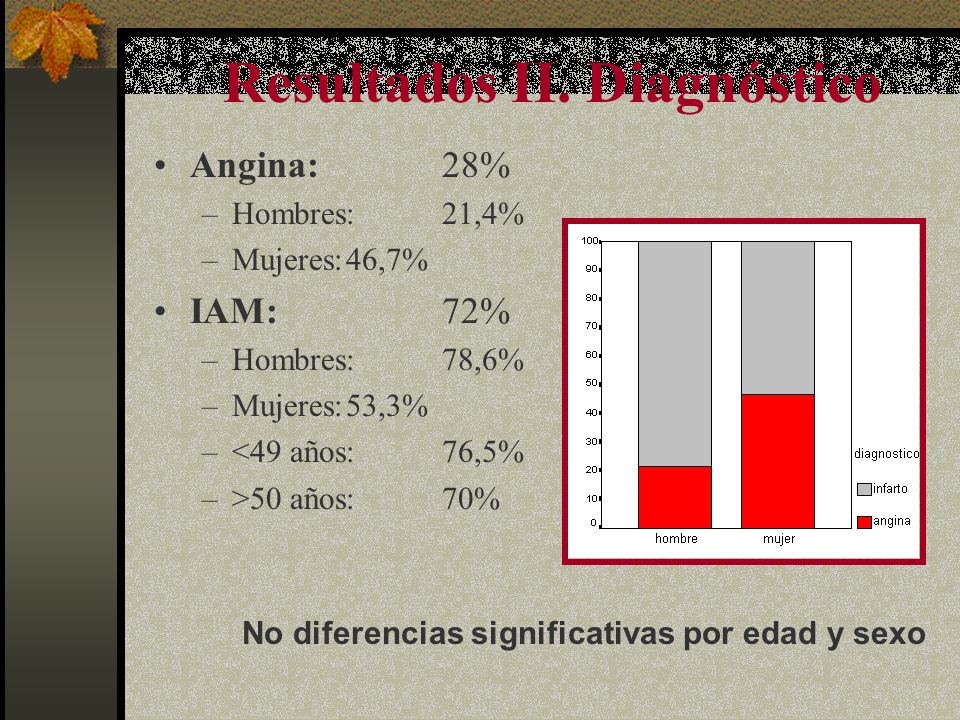 Resultados II. Diagnóstico

• Angina: 28%
– Hombres: 21,4%
– Mujeres: 46,7%
• IAM: 72%
– Hombres: 78,6%
– Mujeres: 53,3%
– <49 años: 76,5%
– >50 años: 70%

100
90
80
70
60
50
40
30
20
10
0
hombre
mujer
diagnostico
infarto
angina

No diferencias significativas por edad y sexo